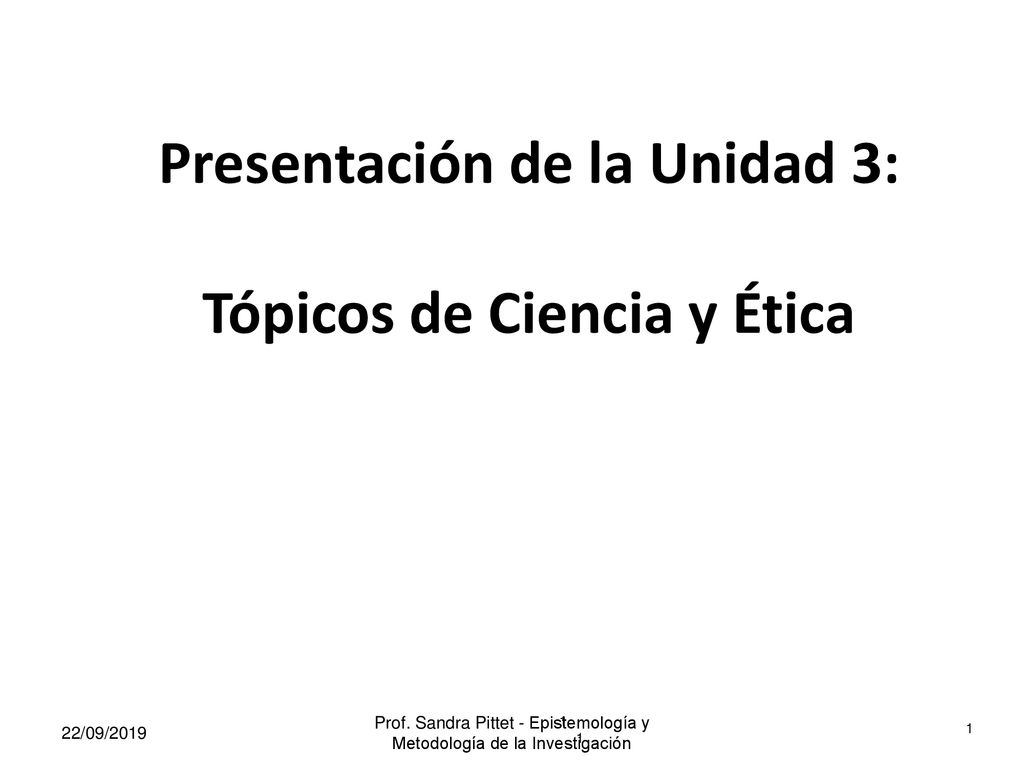 Presentación de la Unidad 3:

Tópicos de Ciencia y Ética

22/09/2019

Prof. Sandra Pittet - Epistemología y Metodología de la Investigación

1

1